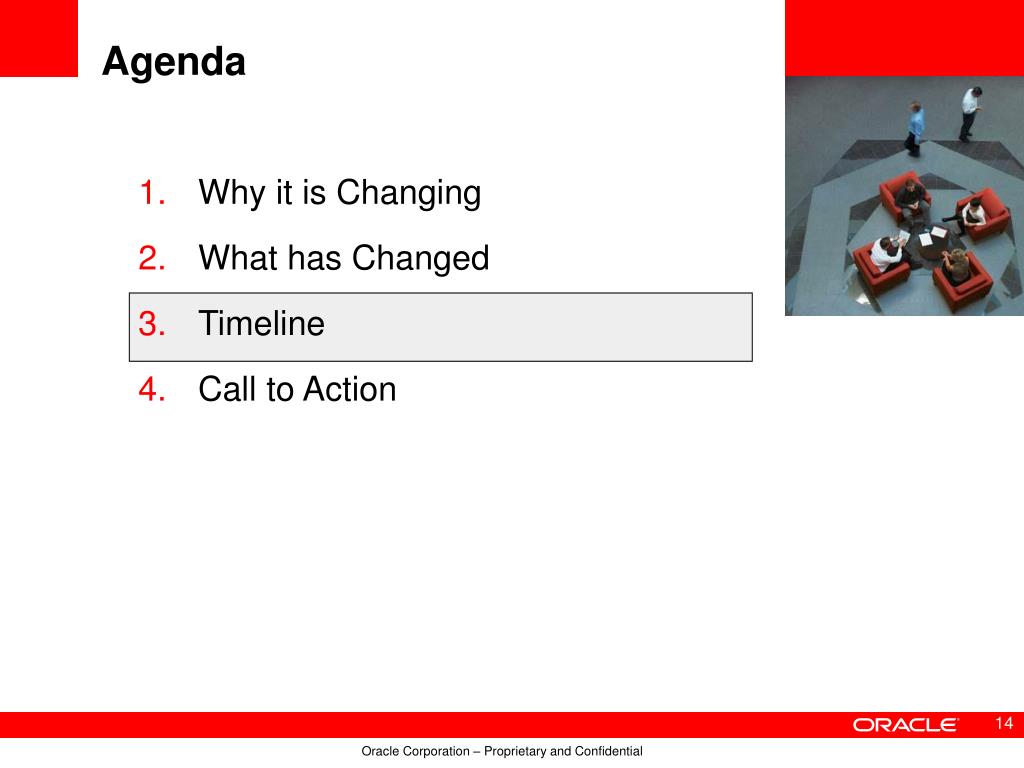 Agenda

1. Why it is Changing
2. What has Changed
3. Timeline
4. Call to Action

ORACLE

14

Oracle Corporation – Proprietary and Confidential